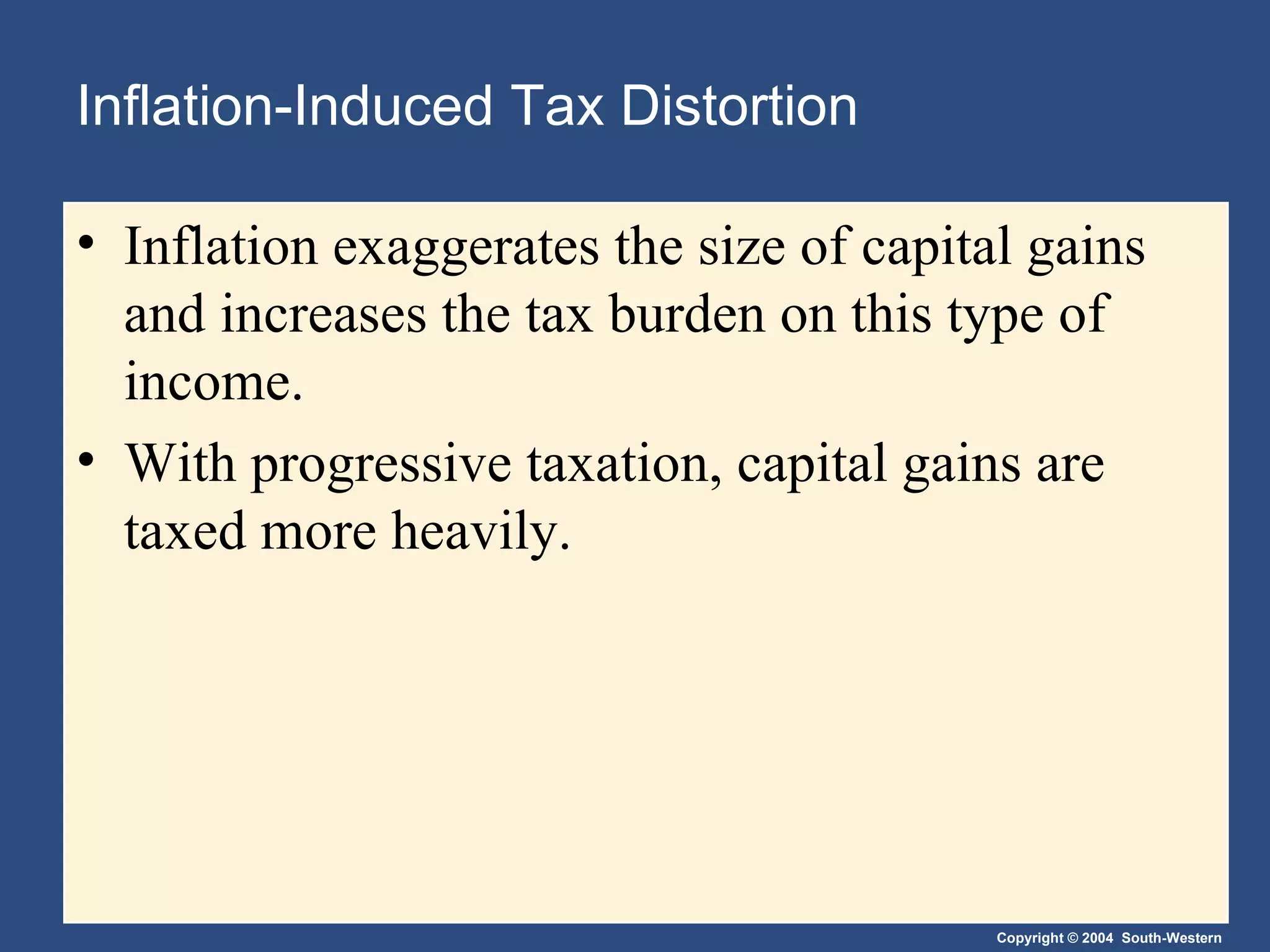 Inflation-Induced Tax Distortion

• Inflation exaggerates the size of capital gains and increases the tax burden on this type of income.

• With progressive taxation, capital gains are taxed more heavily.

Copyright © 2004 South-Western